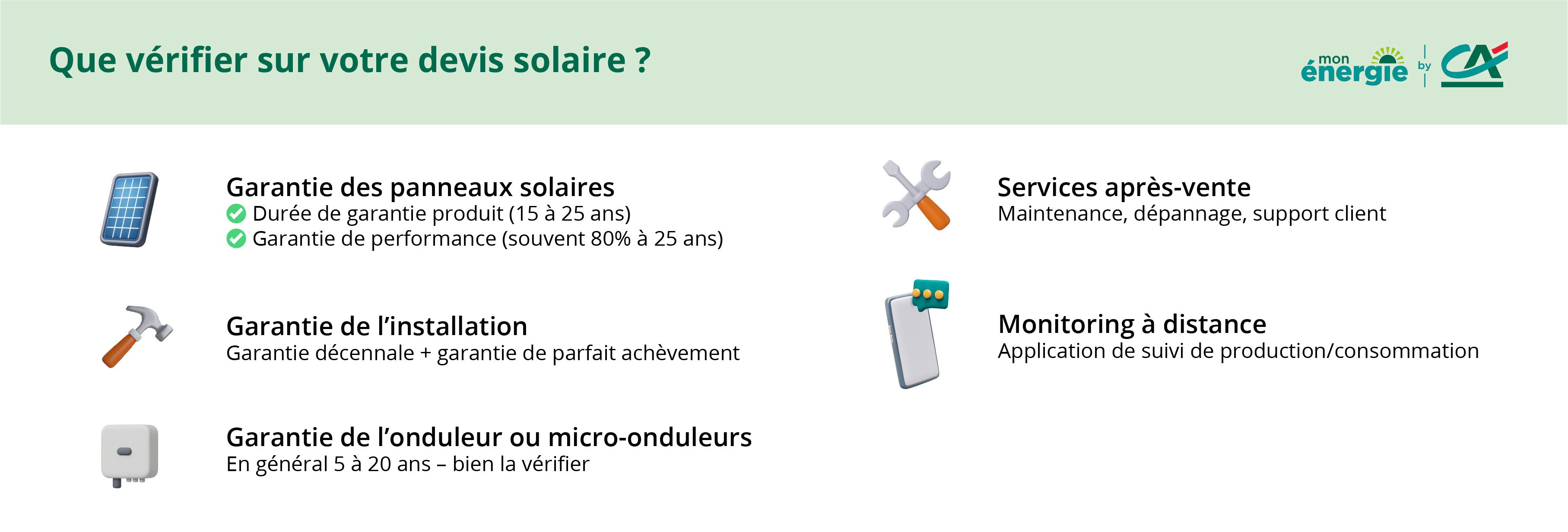 Que vérifier sur votre devis solaire ?

mon énergie by CA

Garantie des panneaux solaires
Durée de garantie produit (15 à 25 ans)
Garantie de performance (souvent 80% à 25 ans)

Garantie de l'installation
Garantie décennale + garantie de parfait achèvement

Garantie de l'onduleur ou micro-onduleurs
En général 5 à 20 ans – bien la vérifier

Services après-vente
Maintenance, dépannage, support client

Monitoring à distance
Application de suivi de production/consommation